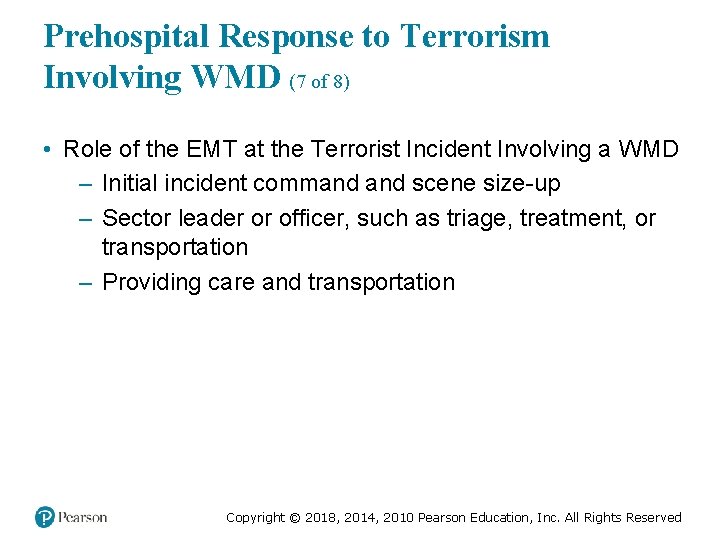 Prehospital Response to Terrorism Involving WMD (7 of 8)

• Role of the EMT at the Terrorist Incident Involving a WMD
– Initial incident command and scene size-up
– Sector leader or officer, such as triage, treatment, or transportation
– Providing care and transportation

Pearson

Copyright © 2018, 2014, 2010 Pearson Education, Inc. All Rights Reserved